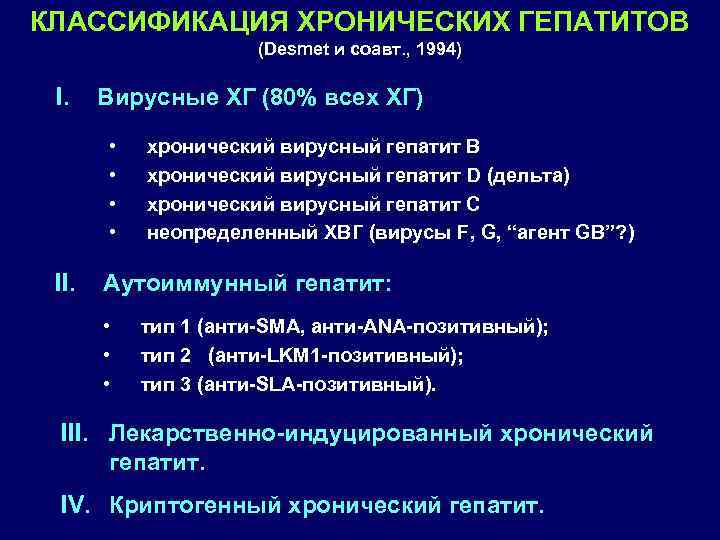 КЛАССИФИКАЦИЯ ХРОНИЧЕСКИХ ГЕПАТИТОВ
(Desmet и соавт., 1994)

I. Вирусные ХГ (80% всех ХГ)

• хронический вирусный гепатит B
• хронический вирусный гепатит D (дельта)
• хронический вирусный гепатит C
• неопределенный ХВГ (вирусы F, G, “агент GB”?)

II. Аутоиммунный гепатит:

• тип 1 (анти-SMA, анти-ANA-позитивный);
• тип 2 (анти-LKM1-позитивный);
• тип 3 (анти-SLA-позитивный).

III. Лекарственно-индуцированный хронический гепатит.

IV. Криптогенный хронический гепатит.